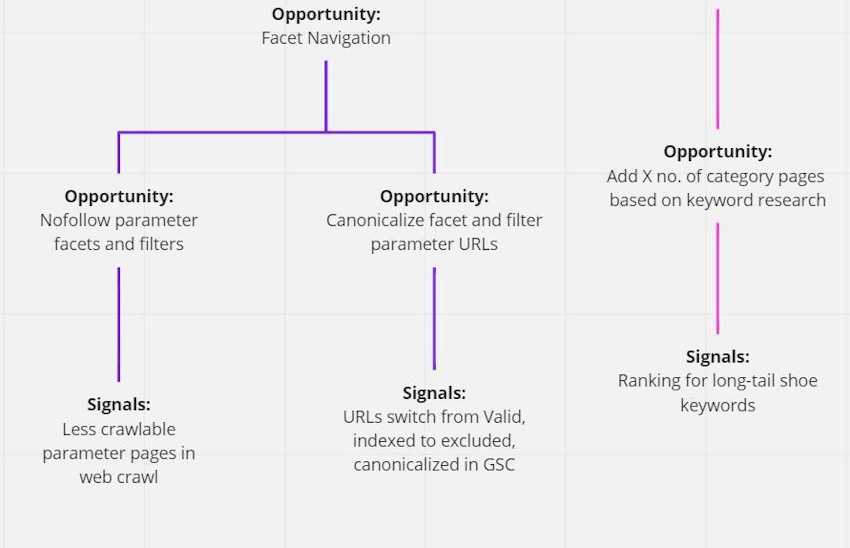 **Opportunity:**
Facet Navigation

**Opportunity:**
Nofollow parameter facets and filters

**Signals:**
Less crawlable parameter pages in web crawl

**Opportunity:**
Canonicalize facet and filter parameter URLs

**Signals:**
URLs switch from Valid, indexed to excluded, canonicalized in GSC

**Opportunity:**
Add X no. of category pages based on keyword research

**Signals:**
Ranking for long-tail shoe keywords